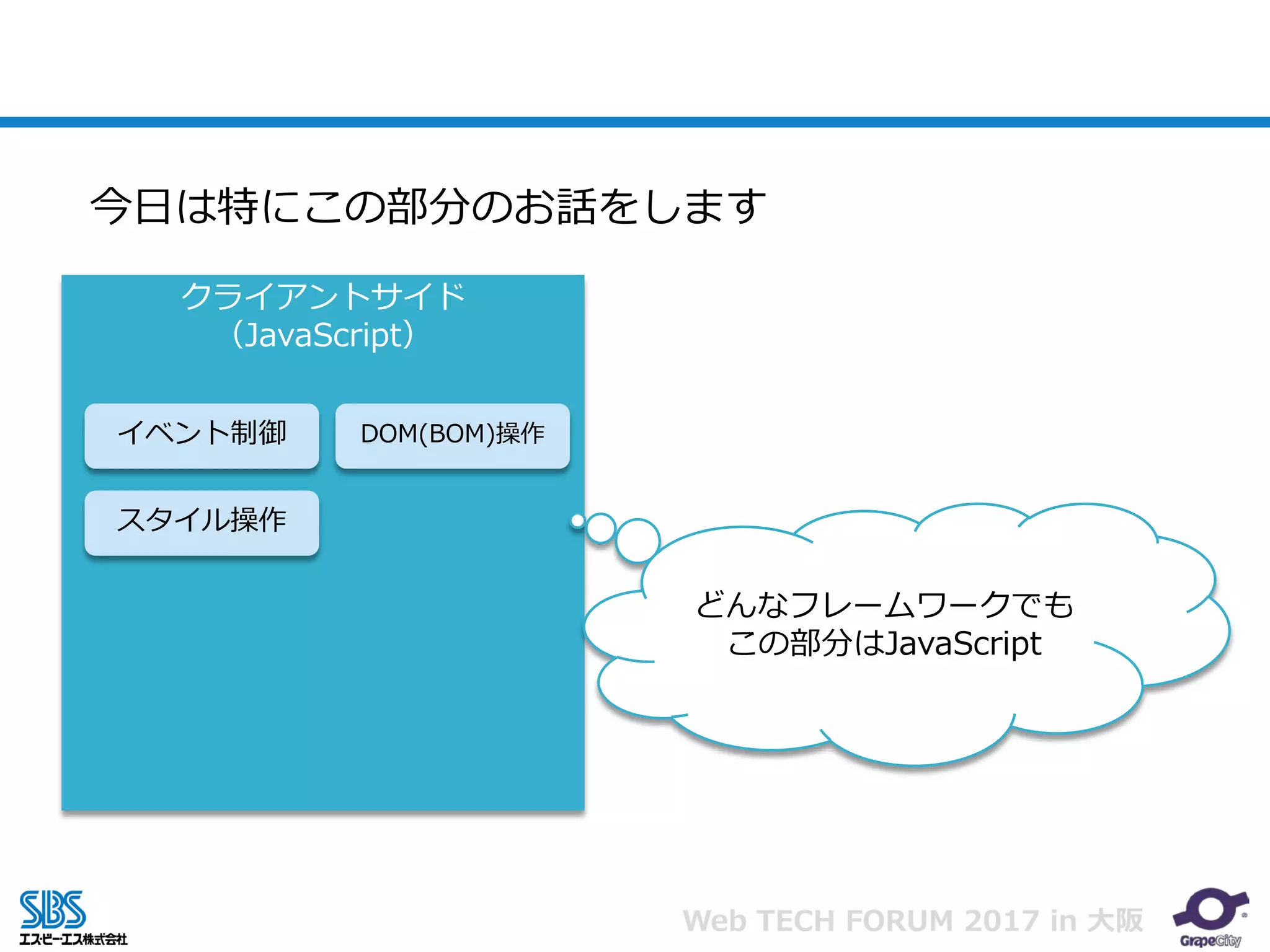 今日は特にこの部分のお話をします

クライアントサイド
(JavaScript)

イベント制御

DOM(BOM)操作

スタイル操作

どんなフレームワークでも
この部分はJavaScript

SBS
エスビーエス株式会社

Web TECH FORUM 2017 in 大阪

GrapeCity